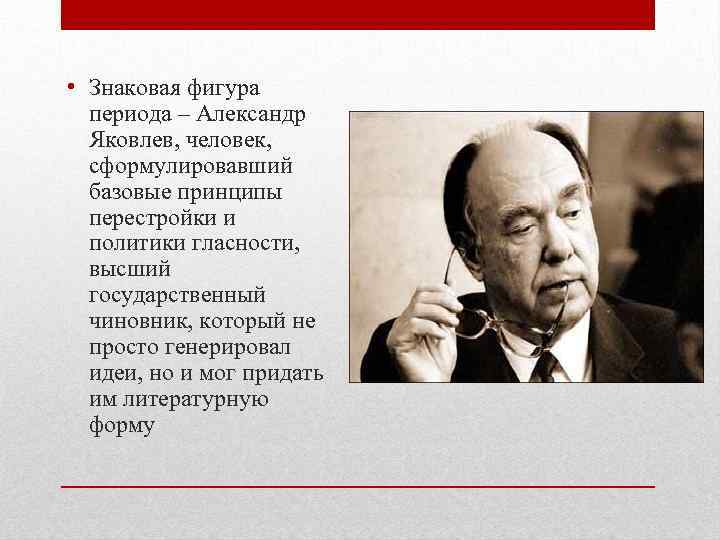 • Знаковая фигура периода – Александр Яковлев, человек, сформулировавший базовые принципы перестройки и политики гласности, высший государственный чиновник, который не просто генерировал идеи, но и мог придать им литературную форму